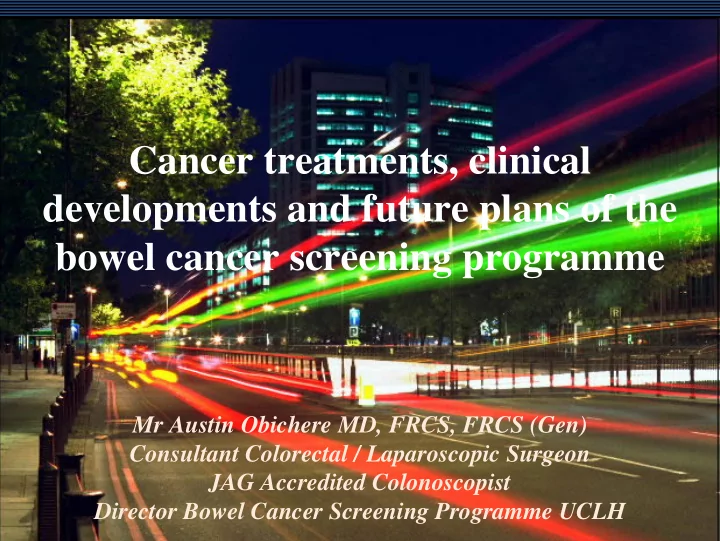 Cancer treatments, clinical developments and future plans of the bowel cancer screening programme

Mr Austin Obichere MD, FRCS, FRCS (Gen)
Consultant Colorectal / Laparoscopic Surgeon
JAG Accredited Colonoscopist
Director Bowel Cancer Screening Programme UCLH